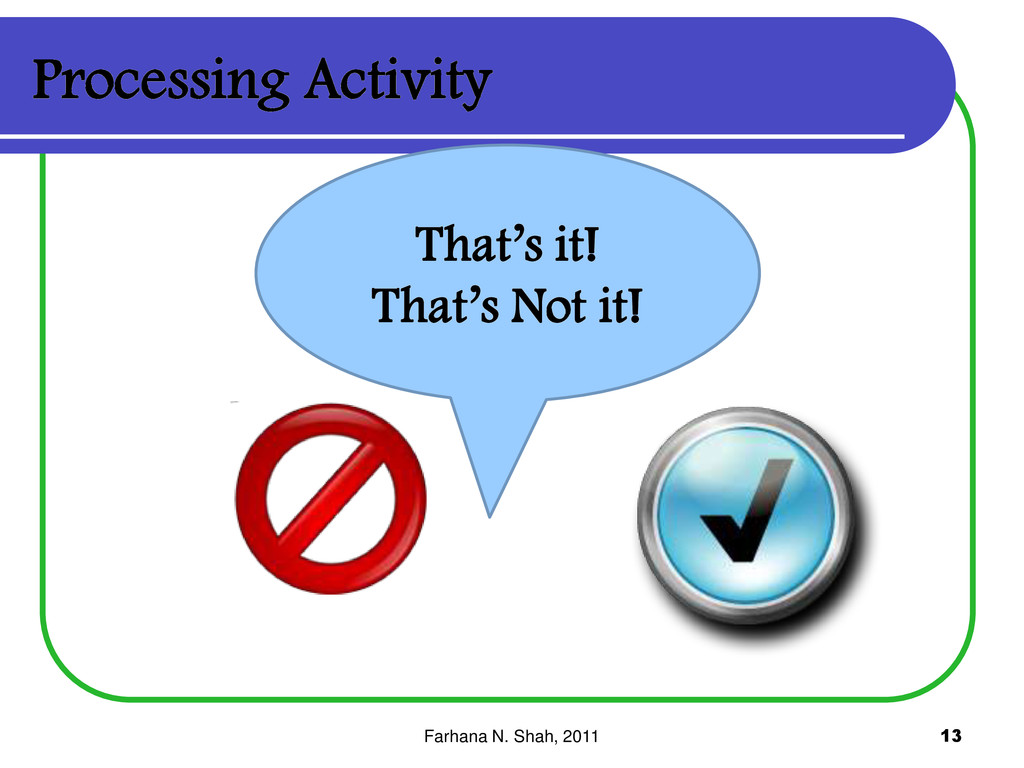 Processing Activity

That's it!
That's Not it!

Farhana N. Shah, 2011

13